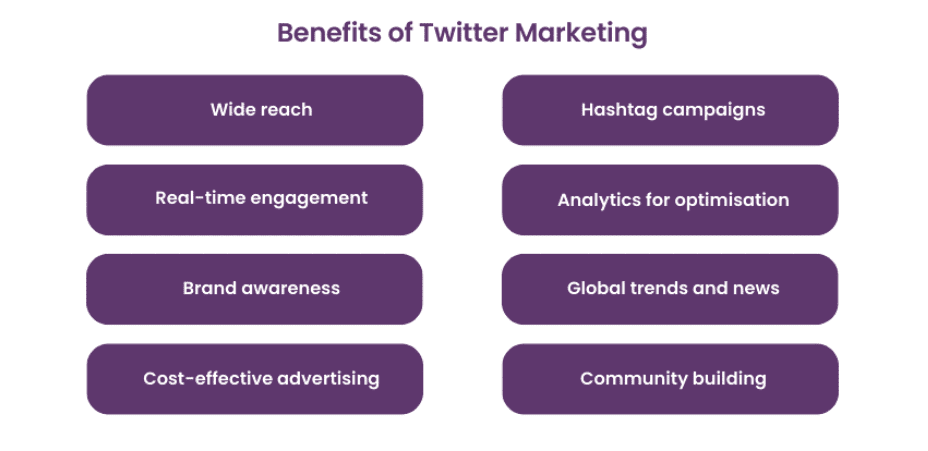 Benefits of Twitter Marketing

Wide reach

Real-time engagement

Brand awareness

Cost-effective advertising

Hashtag campaigns

Analytics for optimisation

Global trends and news

Community building